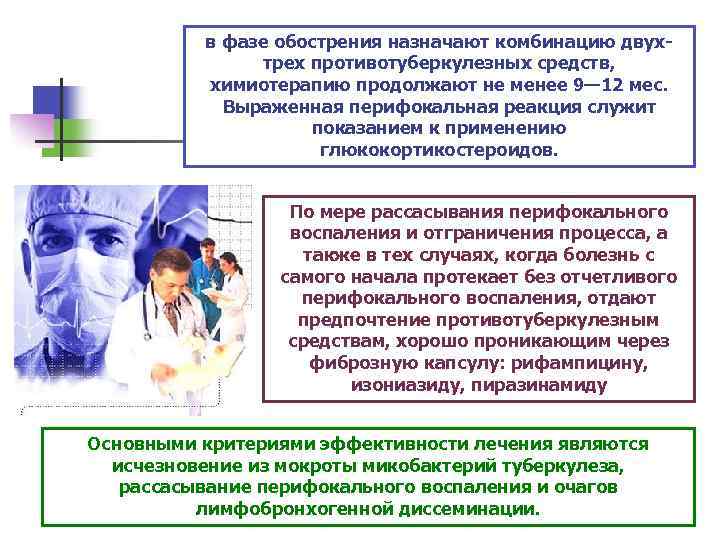 в фазе обострения назначают комбинацию двух-трех противотуберкулезных средств, химиотерапию продолжают не менее 9—12 мес. Выраженная перифокальная реакция служит показанием к применению глюкокортикостероидов.

По мере рассасывания перифокального воспаления и отграничения процесса, а также в тех случаях, когда болезнь с самого начала протекает без отчетливого перифокального воспаления, отдают предпочтение противотуберкулезным средствам, хорошо проникающим через фиброзную капсулу: рифампицину, изониазиду, пиразинамиду

Основными критериями эффективности лечения являются исчезновение из мокроты микобактерий туберкулеза, рассасывание перифокального воспаления и очагов лимфобронхогенной диссеминации.